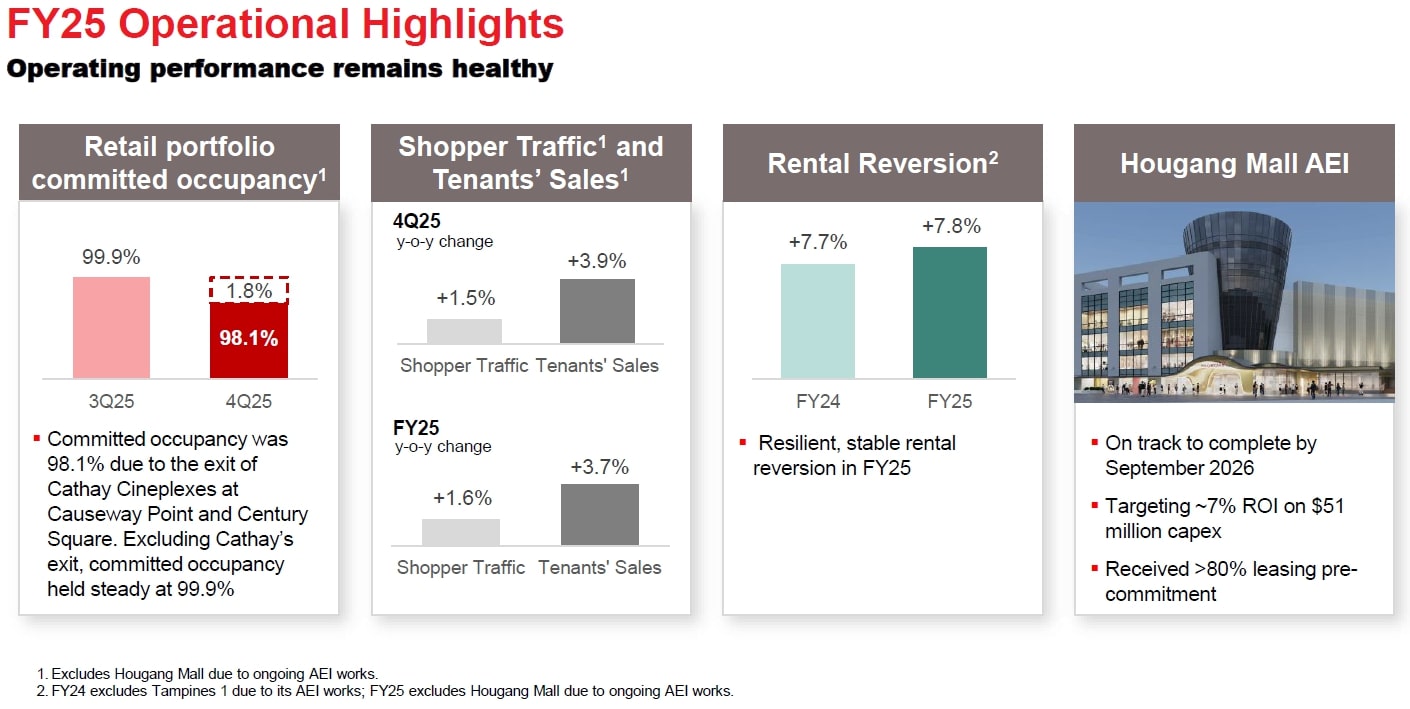 FY25 Operational Highlights
Operating performance remains healthy

Retail portfolio committed occupancy$^1$

99.9%
1.8%
98.1%
3Q25
4Q25

▪ Committed occupancy was 98.1% due to the exit of Cathay Cineplexes at Causeway Point and Century Square. Excluding Cathay's exit, committed occupancy held steady at 99.9%

Shopper Traffic$^1$ and Tenants' Sales$^1$

4Q25
y-o-y change
+1.5%
+3.9%
Shopper Traffic
Tenants' Sales

FY25
y-o-y change
+1.6%
+3.7%
Shopper Traffic
Tenants' Sales

Rental Reversion$^2$

+7.7%
+7.8%
FY24
FY25

▪ Resilient, stable rental reversion in FY25

Hougang Mall AEI

▪ On track to complete by September 2026
▪ Targeting ~7% ROI on $51 million capex
▪ Received >80% leasing pre-commitment

1. Excludes Hougang Mall due to ongoing AEI works.
2. FY24 excludes Tampines 1 due to its AEI works; FY25 excludes Hougang Mall due to ongoing AEI works.